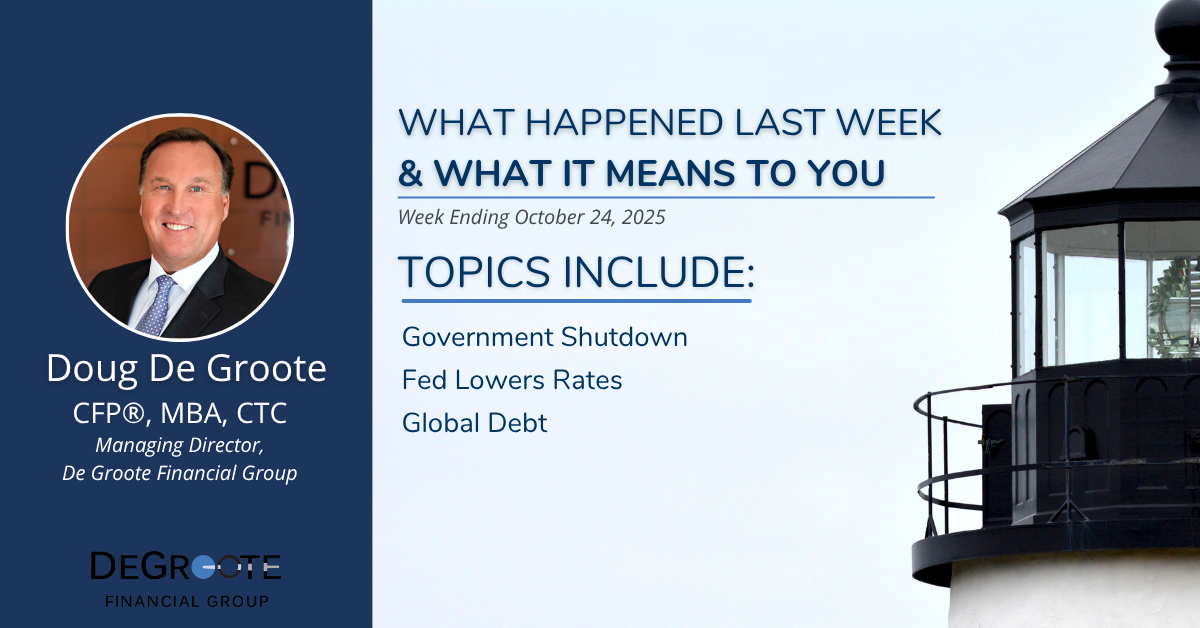 Doug De Groote
CFP®, MBA, CTC
Managing Director,
De Groote Financial Group

DEGROOTE
FINANCIAL GROUP

WHAT HAPPENED LAST WEEK
& WHAT IT MEANS TO YOU
Week Ending October 24, 2025

TOPICS INCLUDE:
Government Shutdown
Fed Lowers Rates
Global Debt